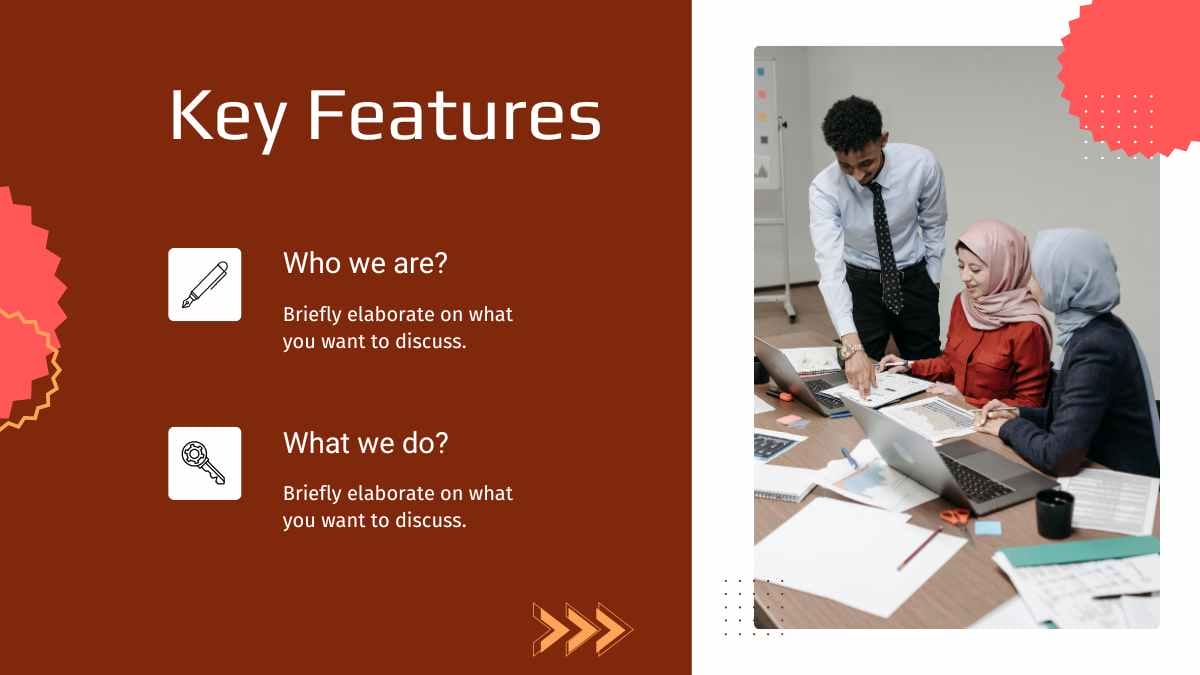 Key Features

Who we are?

Briefly elaborate on what you want to discuss.

What we do?

Briefly elaborate on what you want to discuss.